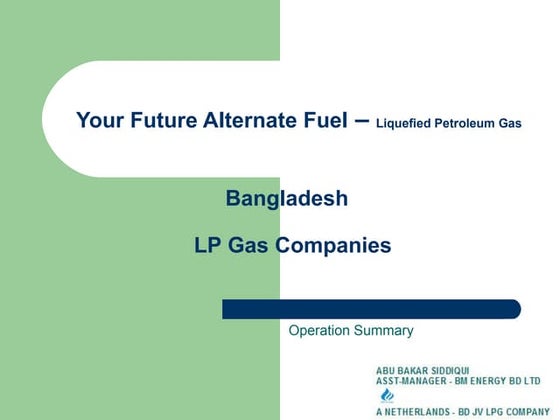 Your Future Alternate Fuel – Liquefied Petroleum Gas

Bangladesh

LP Gas Companies

Operation Summary

ABU BAKAR SIDDIQUI
ASST-MANAGER - BM ENERGY BD LTD

A NETHERLANDS - BD JV LPG COMPANY